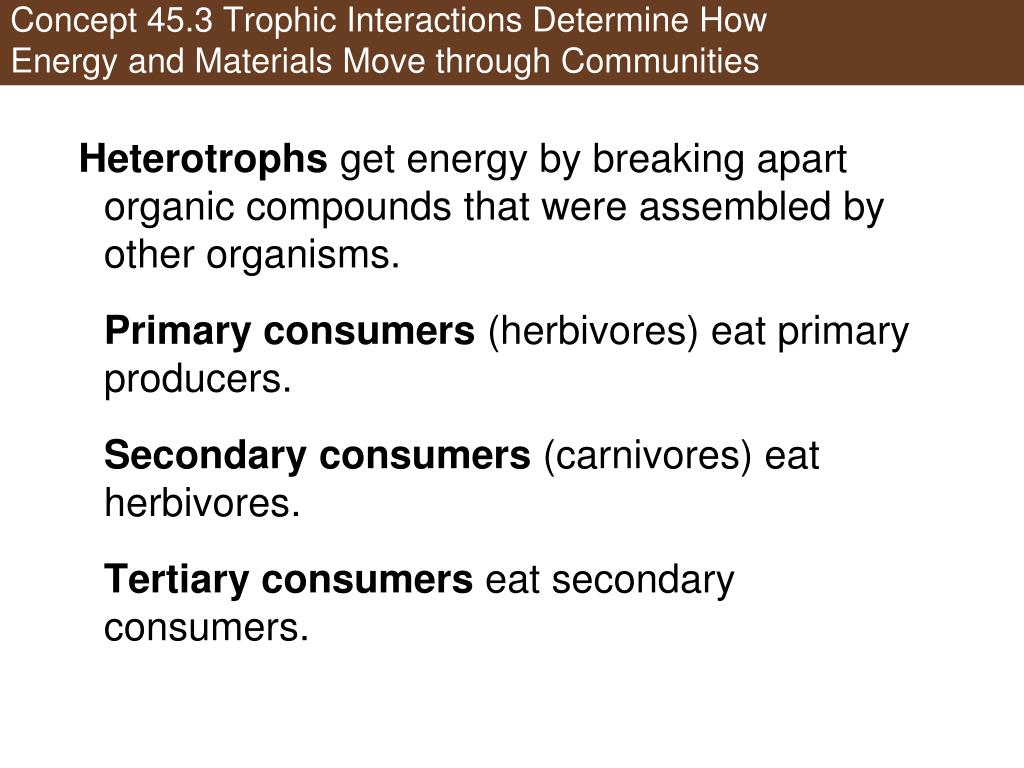 Concept 45.3 Trophic Interactions Determine How Energy and Materials Move through Communities

Heterotrophs get energy by breaking apart organic compounds that were assembled by other organisms.

Primary consumers (herbivores) eat primary producers.

Secondary consumers (carnivores) eat herbivores.

Tertiary consumers eat secondary consumers.